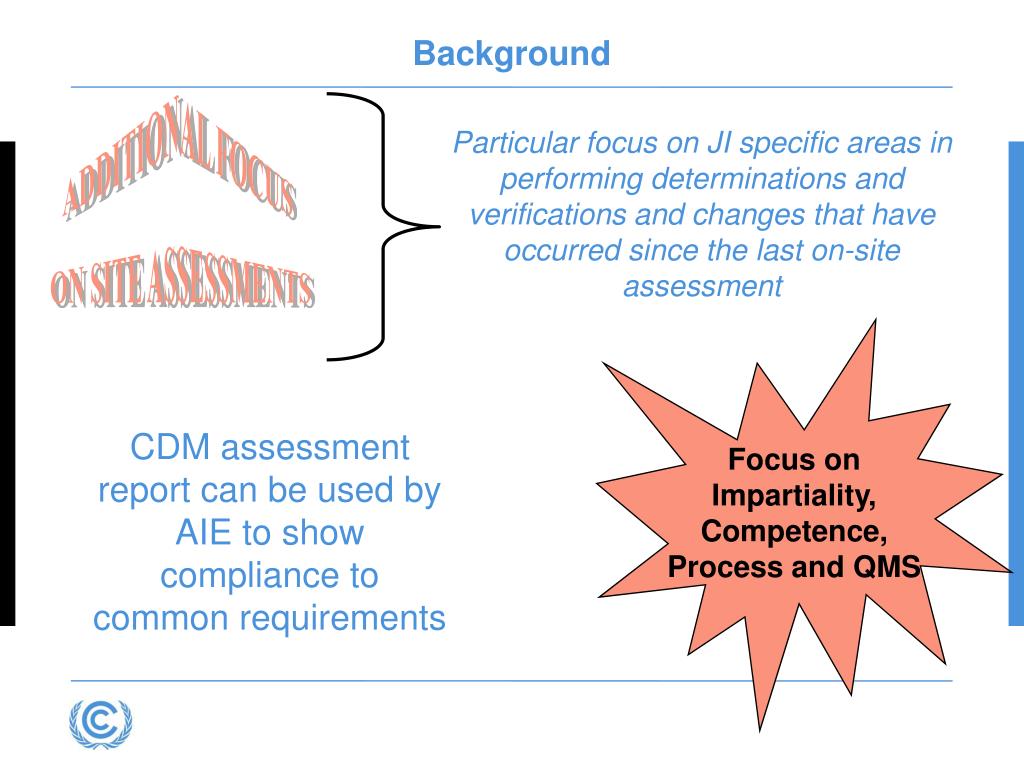 Background

ADDITIONAL FOCUS

ON SITE ASSESSMENTS

Particular focus on JI specific areas in performing determinations and verifications and changes that have occurred since the last on-site assessment

CDM assessment report can be used by AIE to show compliance to common requirements

Focus on Impartiality, Competence, Process and QMS